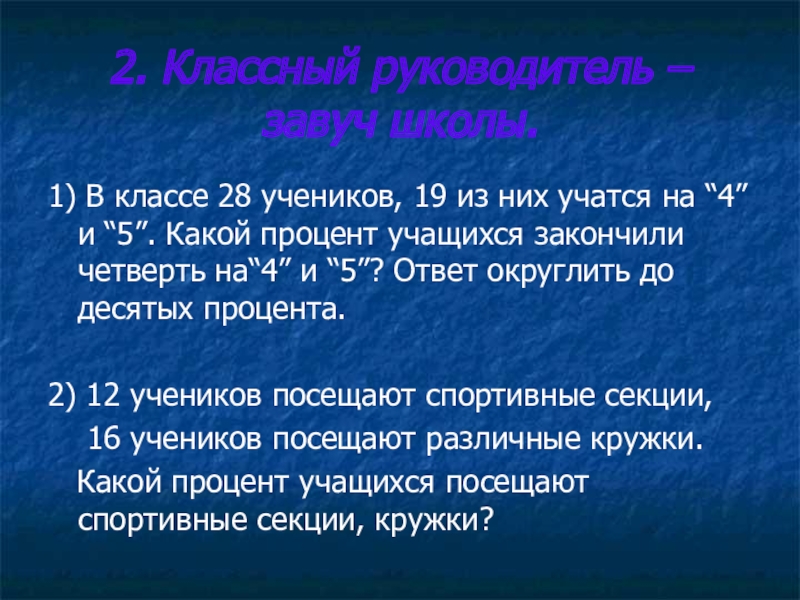 2. Классный руководитель – завуч школы.

1) В классе 28 учеников, 19 из них учатся на “4” и “5”. Какой процент учащихся закончили четверть на“4” и “5”? Ответ округлить до десятых процента.

2) 12 учеников посещают спортивные секции,
16 учеников посещают различные кружки.
Какой процент учащихся посещают спортивные секции, кружки?